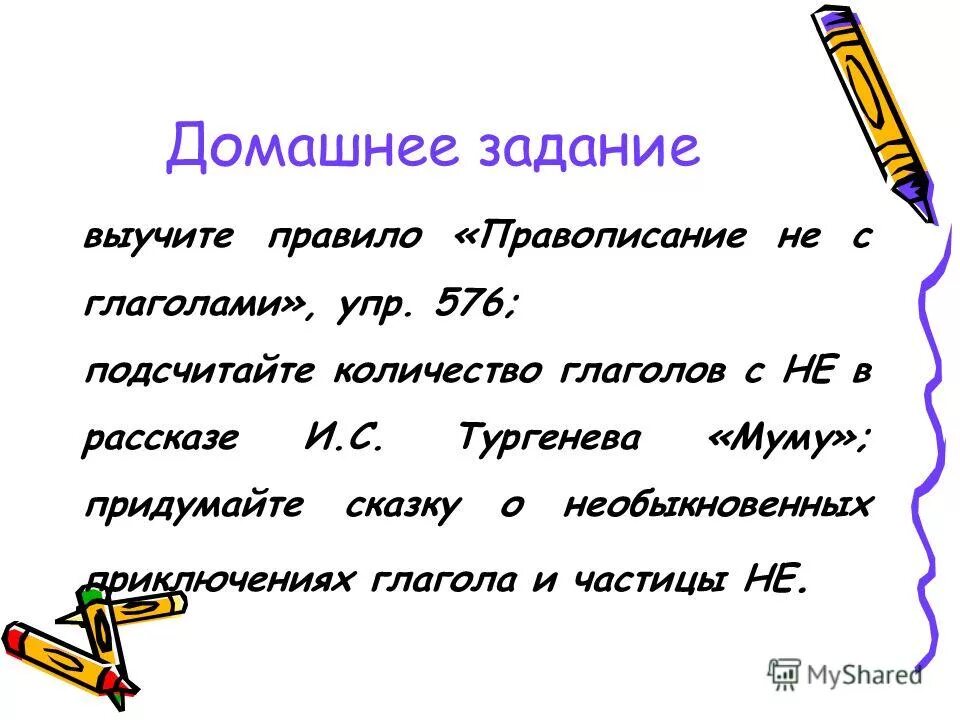 Домашнее задание

выучите правило «Правописание не с глаголами», упр. 576;

подсчитайте количество глаголов с НЕ в рассказе И.С. Тургенева «Муму»;

придумайте сказку о необыкновенных приключениях глагола и частицы НЕ.

MyShared